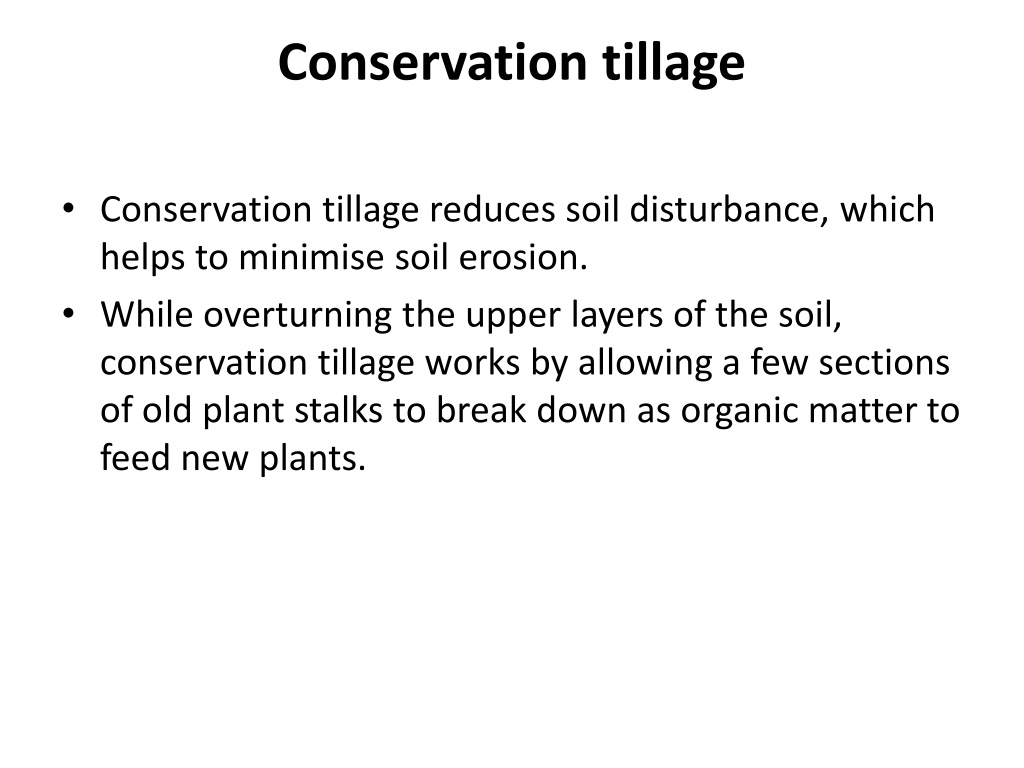 Conservation tillage

• Conservation tillage reduces soil disturbance, which helps to minimise soil erosion.
• While overturning the upper layers of the soil, conservation tillage works by allowing a few sections of old plant stalks to break down as organic matter to feed new plants.